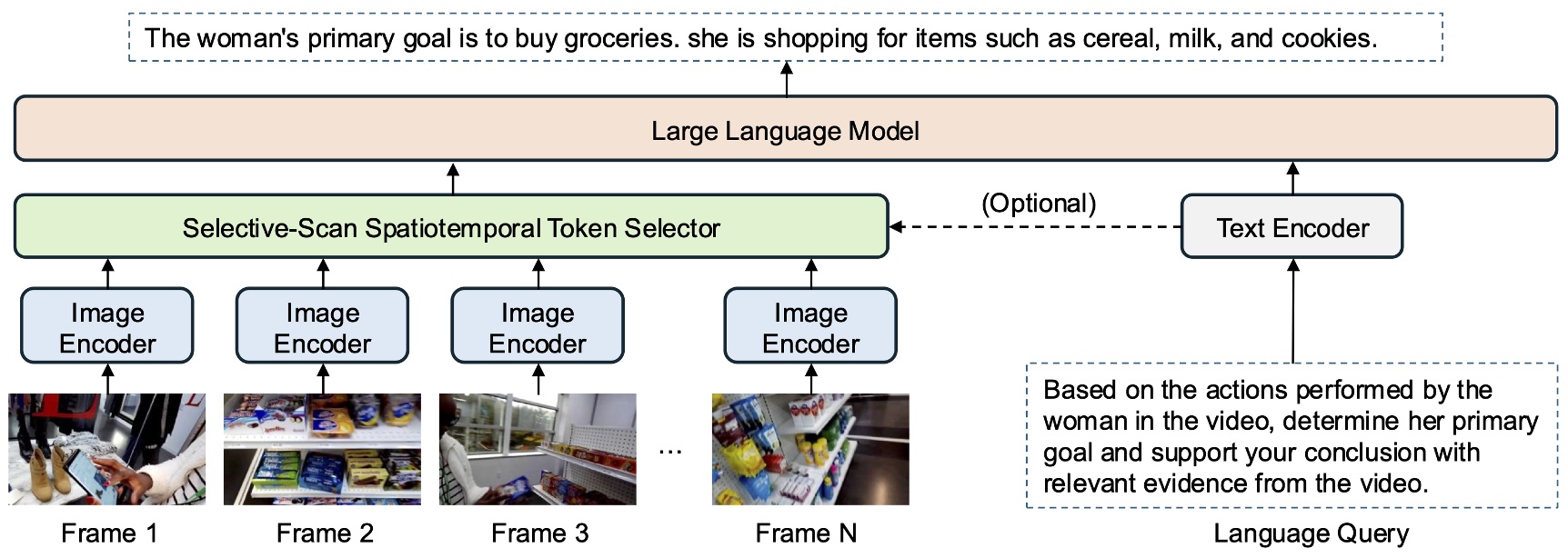 The woman's primary goal is to buy groceries. she is shopping for items such as cereal, milk, and cookies.

Large Language Model

Selective-Scan Spatiotemporal Token Selector

(Optional)

Text Encoder

Image Encoder

Image Encoder

Image Encoder

Image Encoder

...

Frame 1

Frame 2

Frame 3

Frame N

Based on the actions performed by the woman in the video, determine her primary goal and support your conclusion with relevant evidence from the video.

Language Query